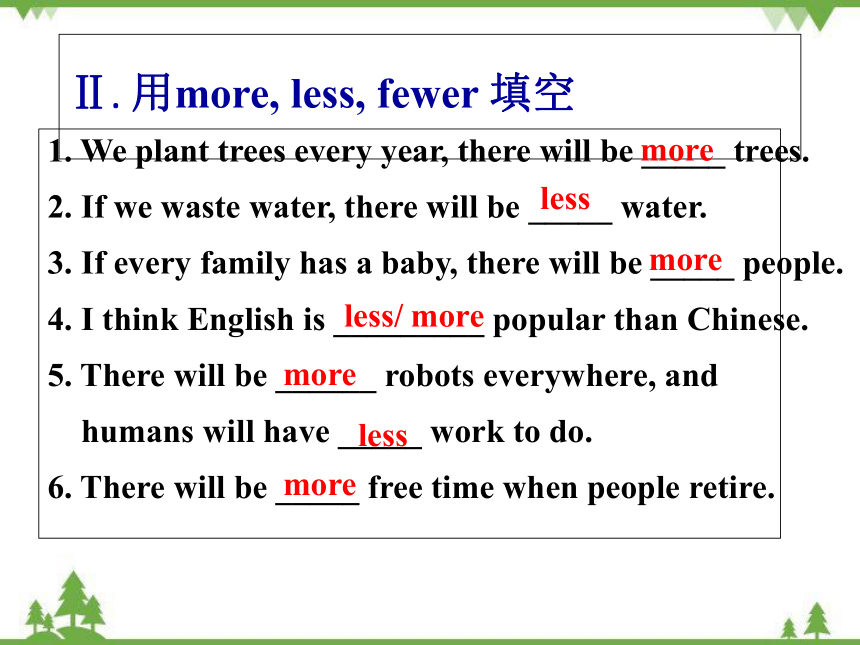 Ⅱ. 用more, less, fewer 填空

1. We plant trees every year, there will be more trees.

2. If we waste water, there will be less water.

3. If every family has a baby, there will be more people.

4. I think English is less/ more popular than Chinese.

5. There will be more robots everywhere, and humans will have less work to do.

6. There will be more free time when people retire.